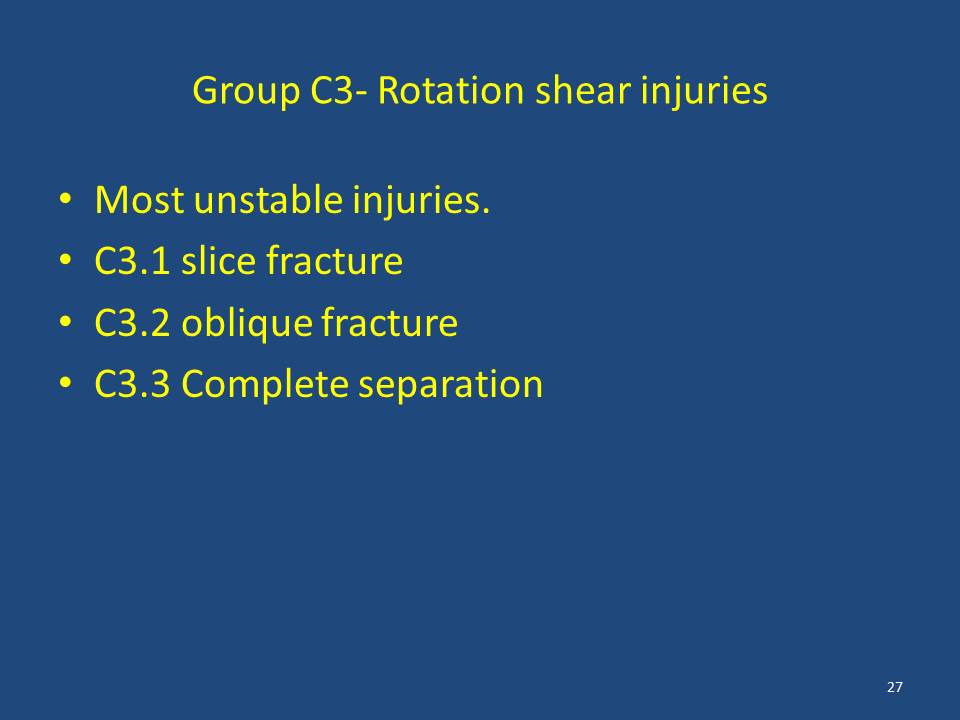 Group C3- Rotation shear injuries

• Most unstable injuries.
• C3.1 slice fracture
• C3.2 oblique fracture
• C3.3 Complete separation

27